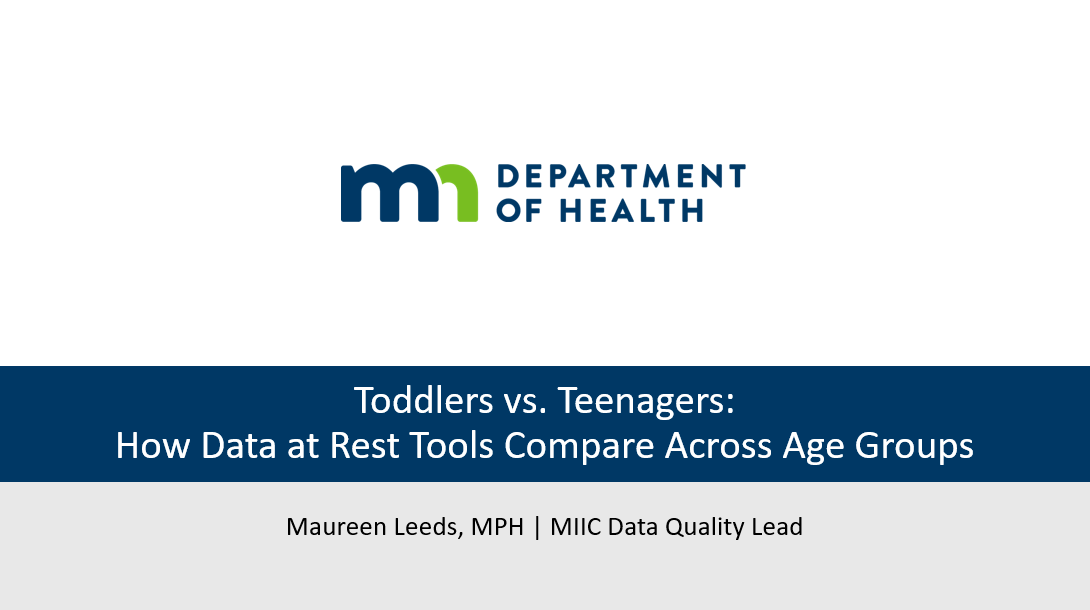 mn DEPARTMENT OF HEALTH

Toddlers vs. Teenagers:
How Data at Rest Tools Compare Across Age Groups

Maureen Leeds, MPH | MIIC Data Quality Lead